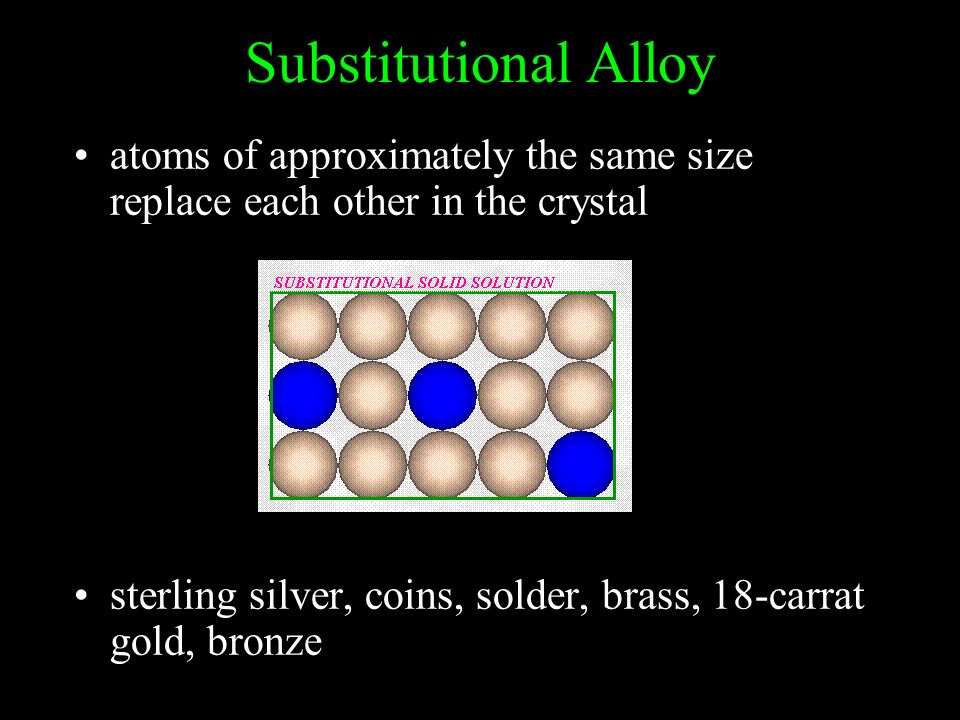 Substitutional Alloy

• atoms of approximately the same size replace each other in the crystal

SUBSTITUTIONAL SOLID SOLUTION

• sterling silver, coins, solder, brass, 18-carrat gold, bronze